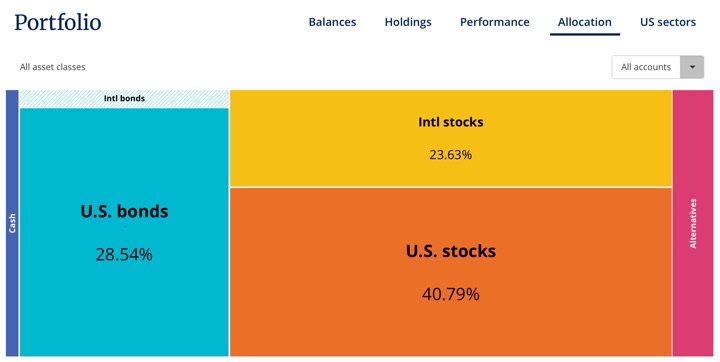 Portfolio

Balances Holdings Performance Allocation US sectors

All asset classes

All accounts

Cash

Intl bonds

U.S. bonds

28.54%

Intl stocks

23.63%

U.S. stocks

40.79%

Alternatives